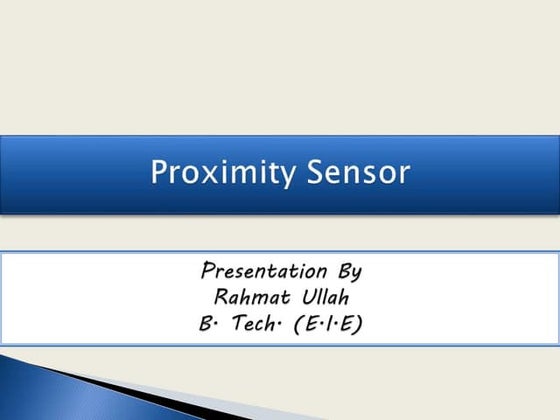 Proximity Sensor

Presentation By
Rahmat Ullah
B. Tech. (E.I.E)